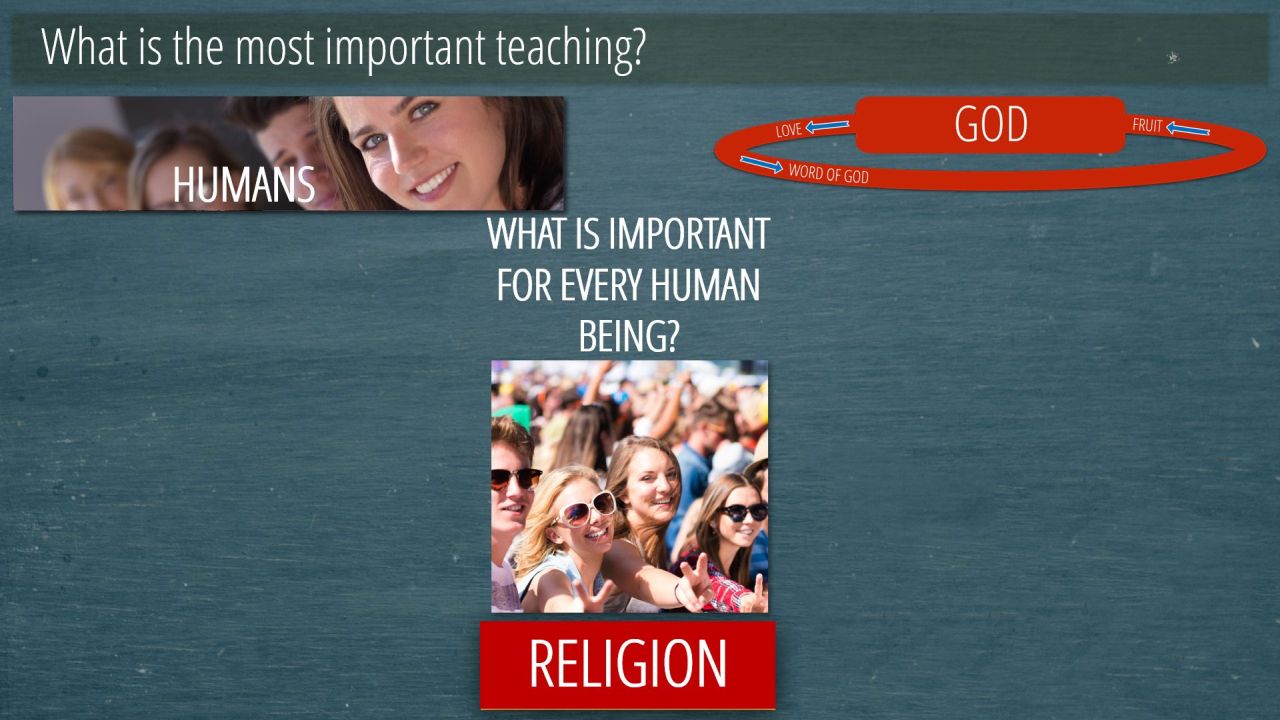 What is the most important teaching?

HUMANS

LOVE

GOD

FRUIT

WORD OF GOD

WHAT IS IMPORTANT FOR EVERY HUMAN BEING?

RELIGION